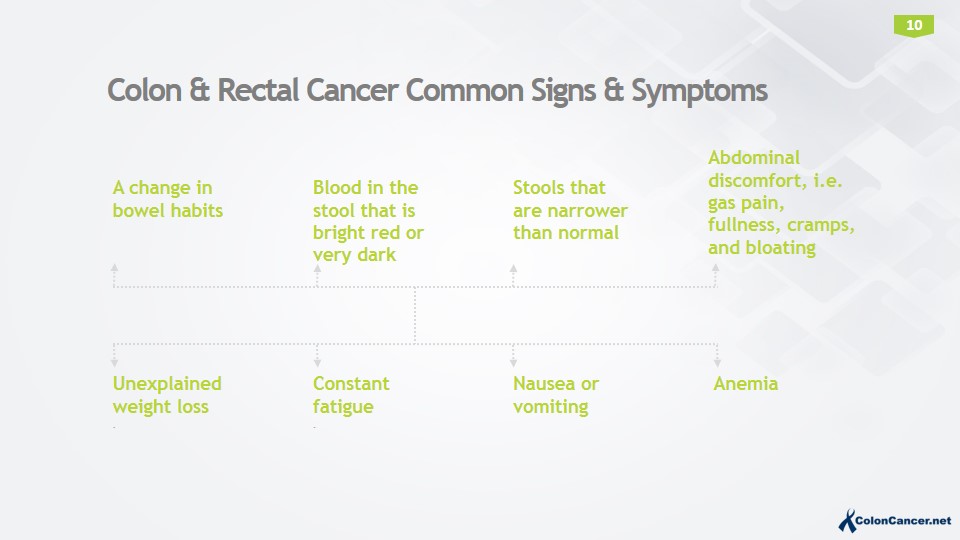 10

Colon & Rectal Cancer Common Signs & Symptoms

A change in bowel habits

Blood in the stool that is bright red or very dark

Stools that are narrower than normal

Abdominal discomfort, i.e. gas pain, fullness, cramps, and bloating

Unexplained weight loss

Constant fatigue

Nausea or vomiting

Anemia

ColonCancer.net